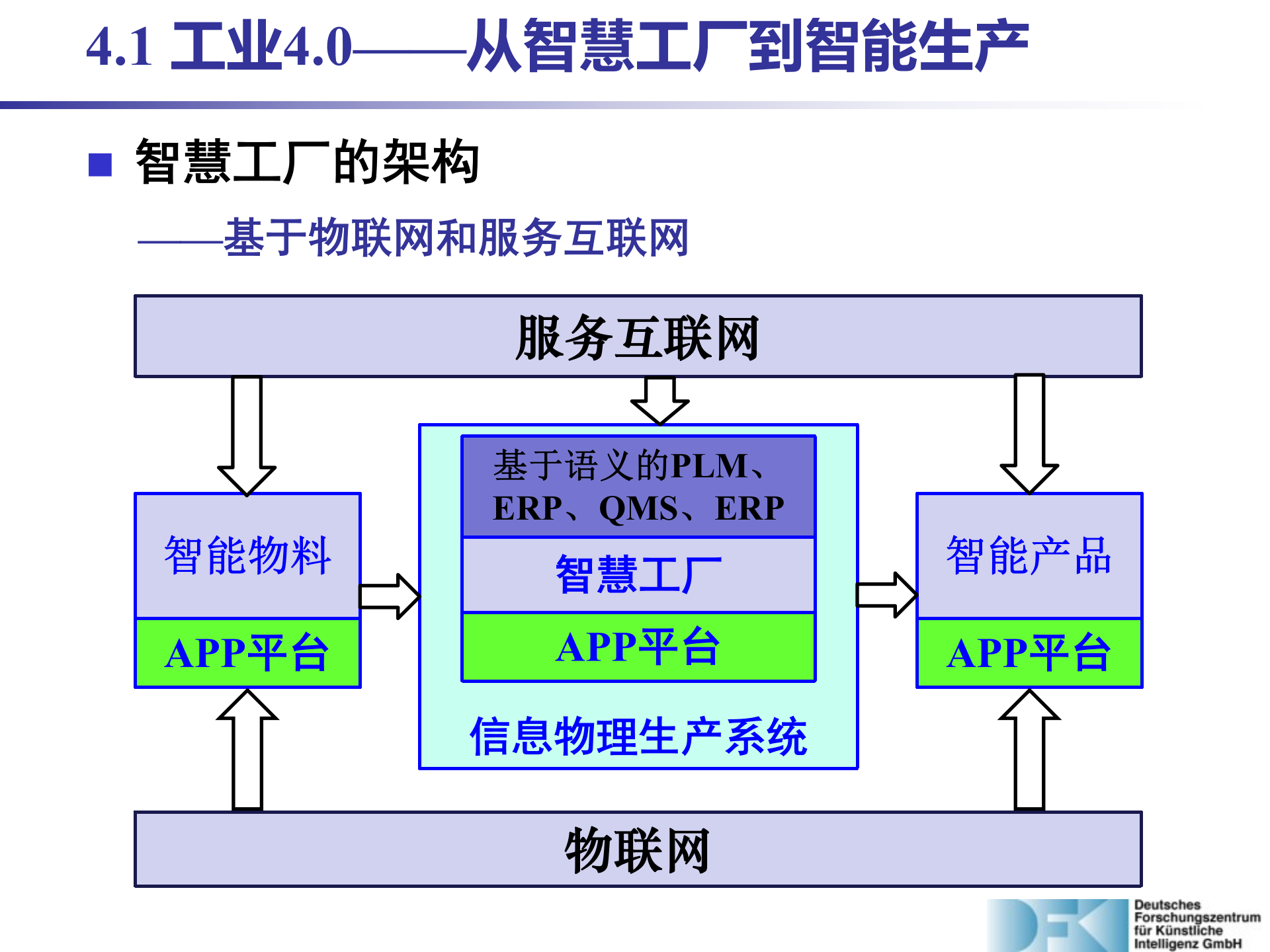 4.1 工业4.0——从智慧工厂到智能生产

智慧工厂的架构

——基于物联网和服务互联网

服务互联网

智能物料

APP平台

基于语义的PLM、ERP、QMS、ERP

智慧工厂

APP平台

信息物理生产系统

智能产品

APP平台

物联网

DFKI Deutsches Forschungszentrum für Künstliche Intelligenz GmbH